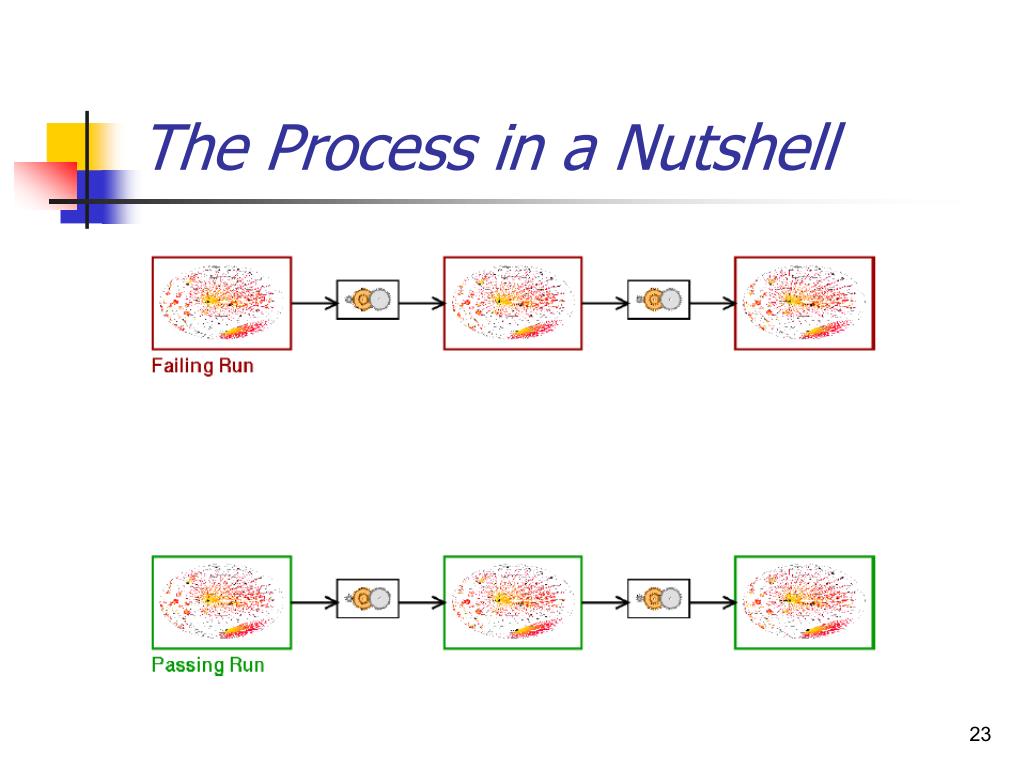 The Process in a Nutshell

Failing Run

Passing Run

23